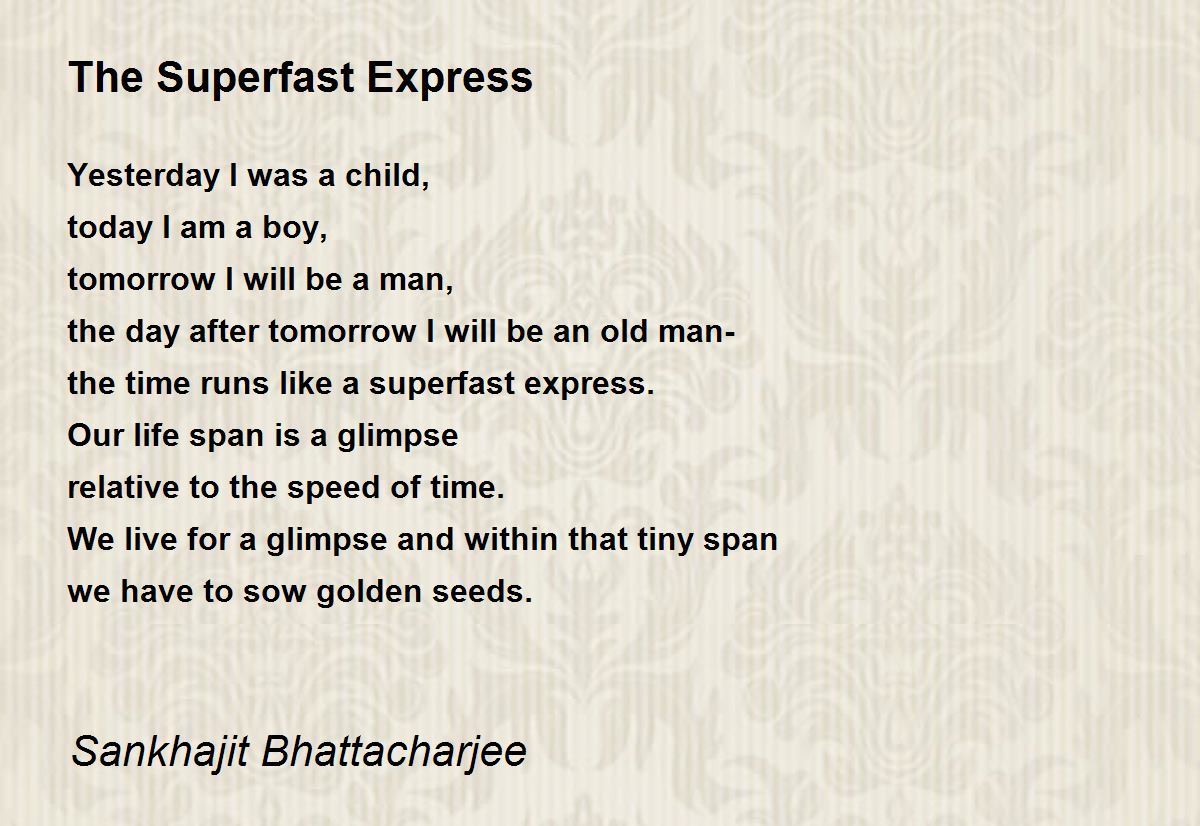 The Superfast Express

Yesterday I was a child,
today I am a boy,
tomorrow I will be a man,
the day after tomorrow I will be an old man-
the time runs like a superfast express.
Our life span is a glimpse
relative to the speed of time.
We live for a glimpse and within that tiny span
we have to sow golden seeds.

Sankhajit Bhattacharjee